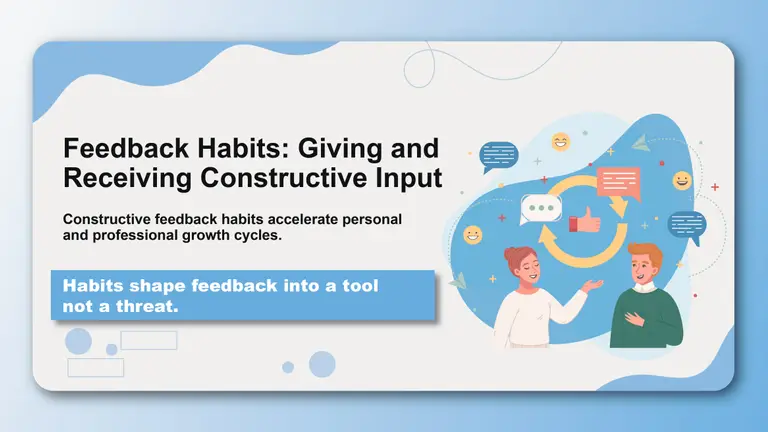 Feedback Habits: Giving and Receiving Constructive Input

Constructive feedback habits accelerate personal and professional growth cycles.

Habits shape feedback into a tool not a threat.